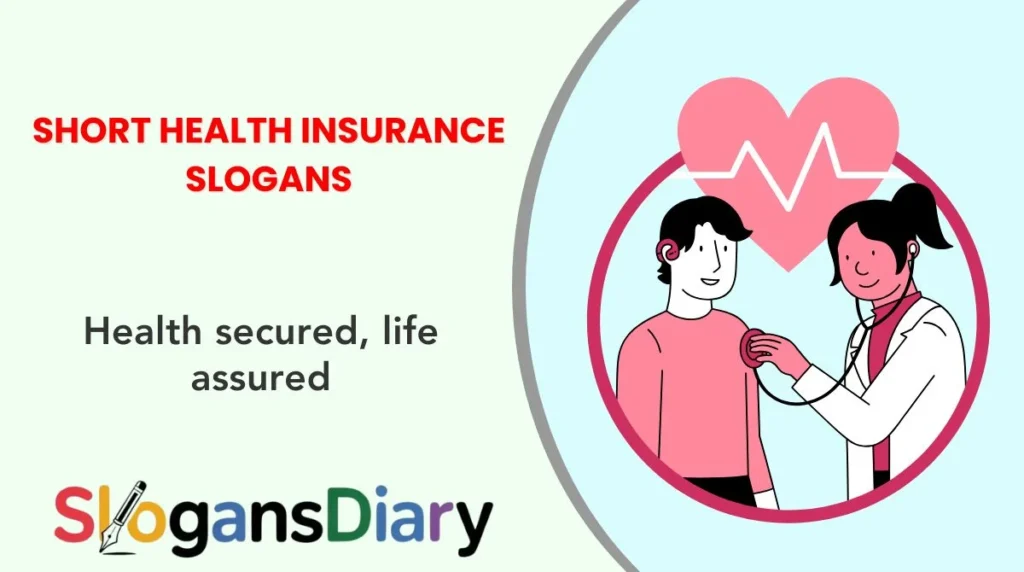 SHORT HEALTH INSURANCE SLOGANS

Health secured, life assured

SlogansDiary